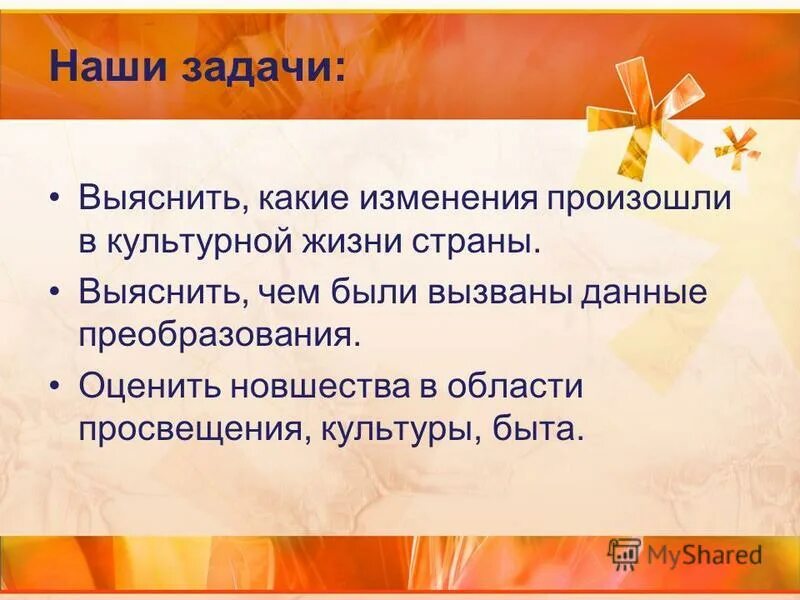 Наши задачи:

• Выяснить, какие изменения произошли в культурной жизни страны.

• Выяснить, чем были вызваны данные преобразования.

• Оценить новшества в области просвещения, культуры, быта.

MyShared